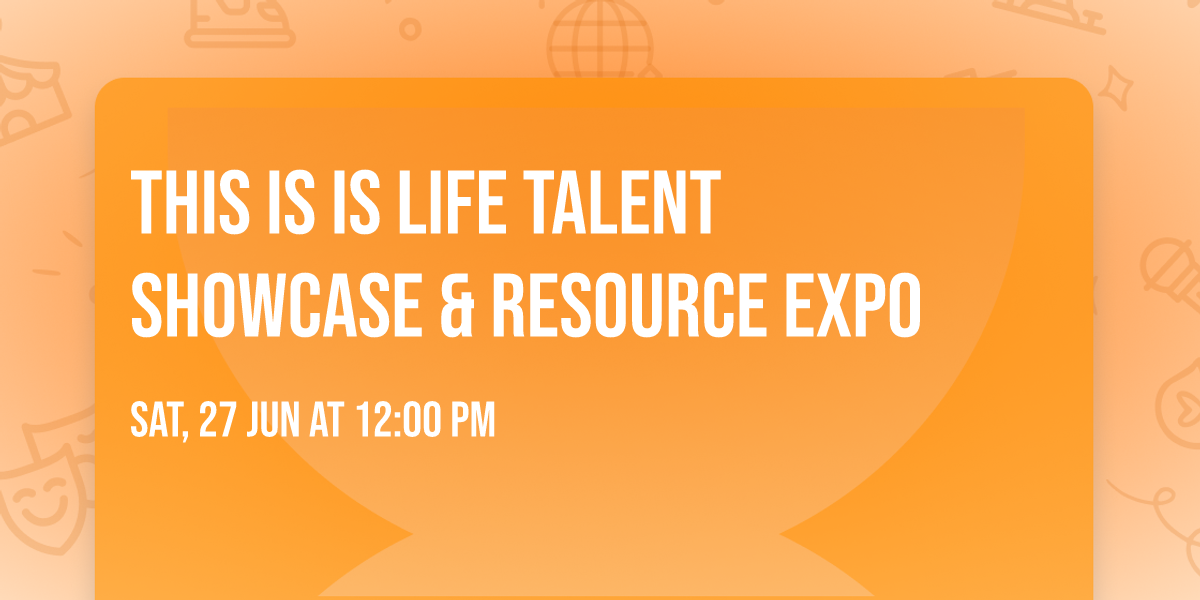 THIS IS IS LIFE TALENT SHOWCASE & RESOURCE EXPO

SAT, 27 JUN AT 12:00 PM